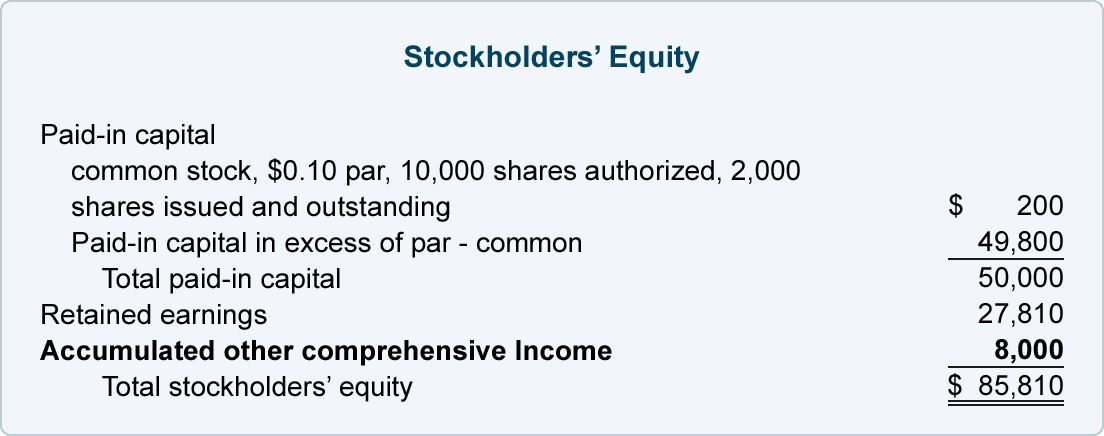 Stockholders' Equity

| | |
|---|---|
| Paid-in capital | |
| common stock, \$0.10 par, 10,000 shares authorized, 2,000 shares issued and outstanding | \$ 200 |
| Paid-in capital in excess of par - common | 49,800 |
| Total paid-in capital | 50,000 |
| Retained earnings | 27,810 |
| **Accumulated other comprehensive Income** | **8,000** |
| Total stockholders' equity | \$ 85,810 |